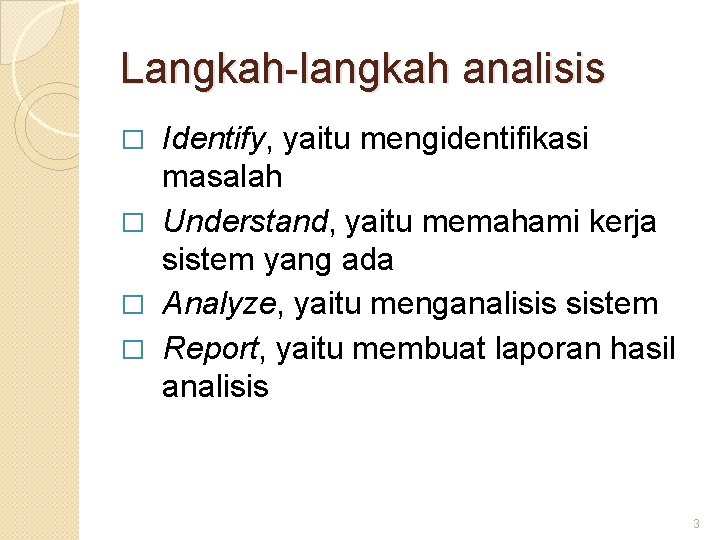 Langkah-langkah analisis

□ Identify, yaitu mengidentifikasi masalah
□ Understand, yaitu memahami kerja sistem yang ada
□ Analyze, yaitu menganalisis sistem
□ Report, yaitu membuat laporan hasil analisis

3